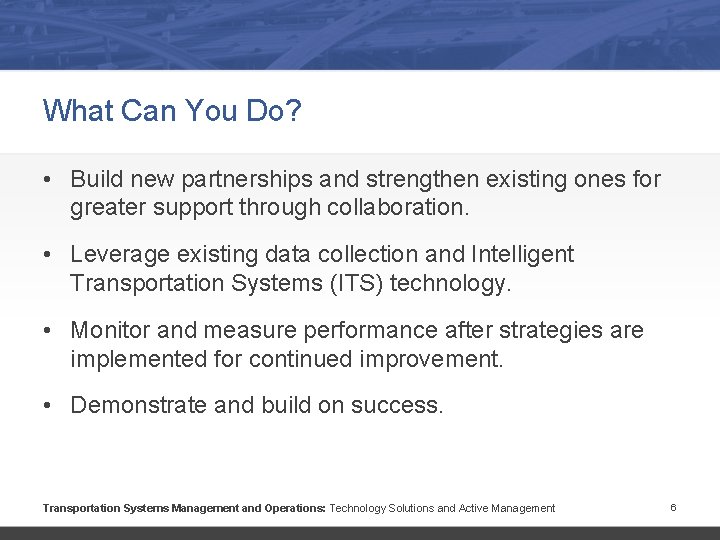 What Can You Do?

• Build new partnerships and strengthen existing ones for greater support through collaboration.

• Leverage existing data collection and Intelligent Transportation Systems (ITS) technology.

• Monitor and measure performance after strategies are implemented for continued improvement.

• Demonstrate and build on success.

Transportation Systems Management and Operations: Technology Solutions and Active Management

6